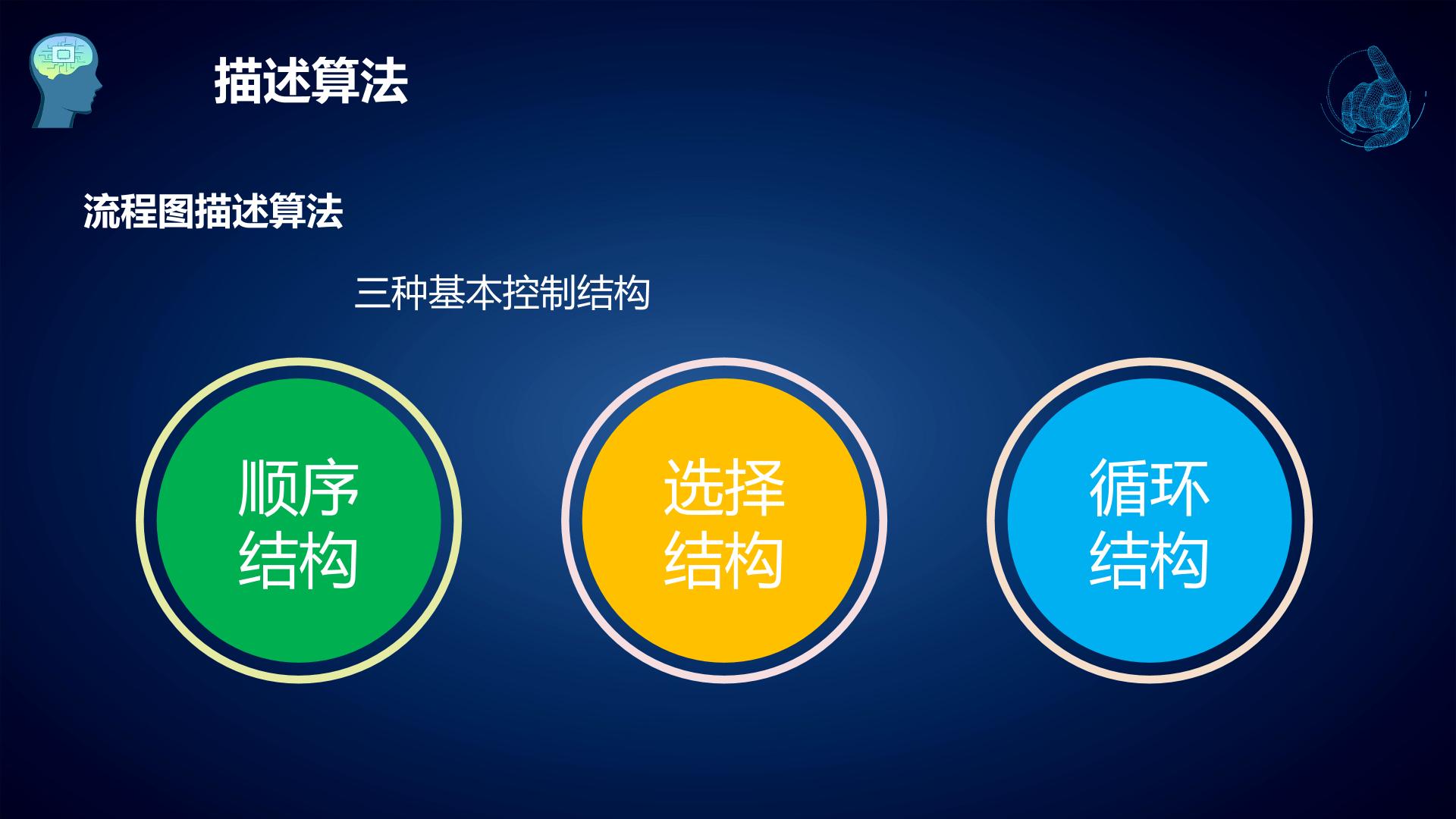 描述算法

流程图描述算法

三种基本控制结构

顺序
结构

选择
结构

循环
结构